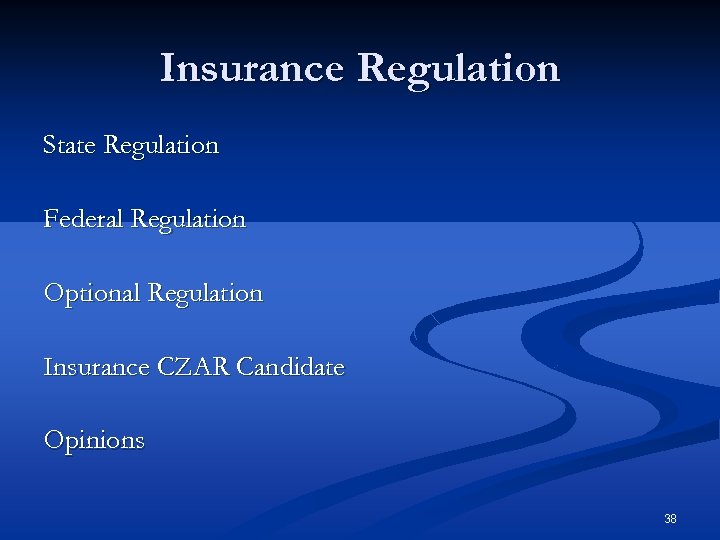 Insurance Regulation

State Regulation

Federal Regulation

Optional Regulation

Insurance CZAR Candidate

Opinions

38